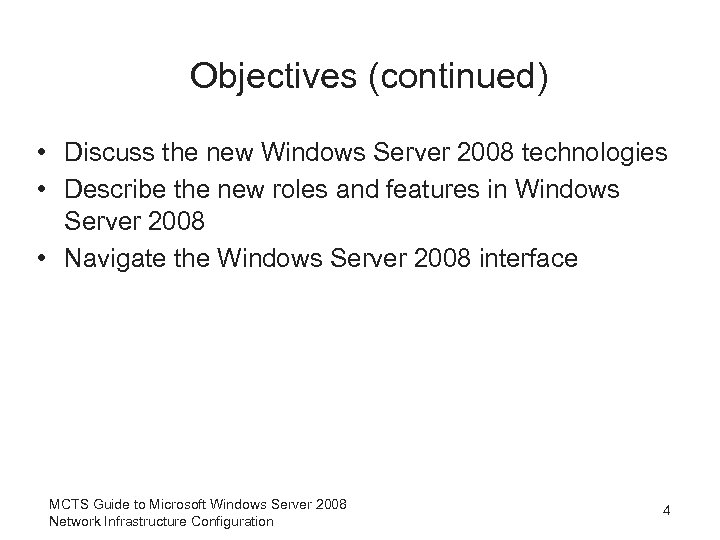 Objectives (continued)

• Discuss the new Windows Server 2008 technologies
• Describe the new roles and features in Windows Server 2008
• Navigate the Windows Server 2008 interface

MCTS Guide to Microsoft Windows Server 2008
Network Infrastructure Configuration

4